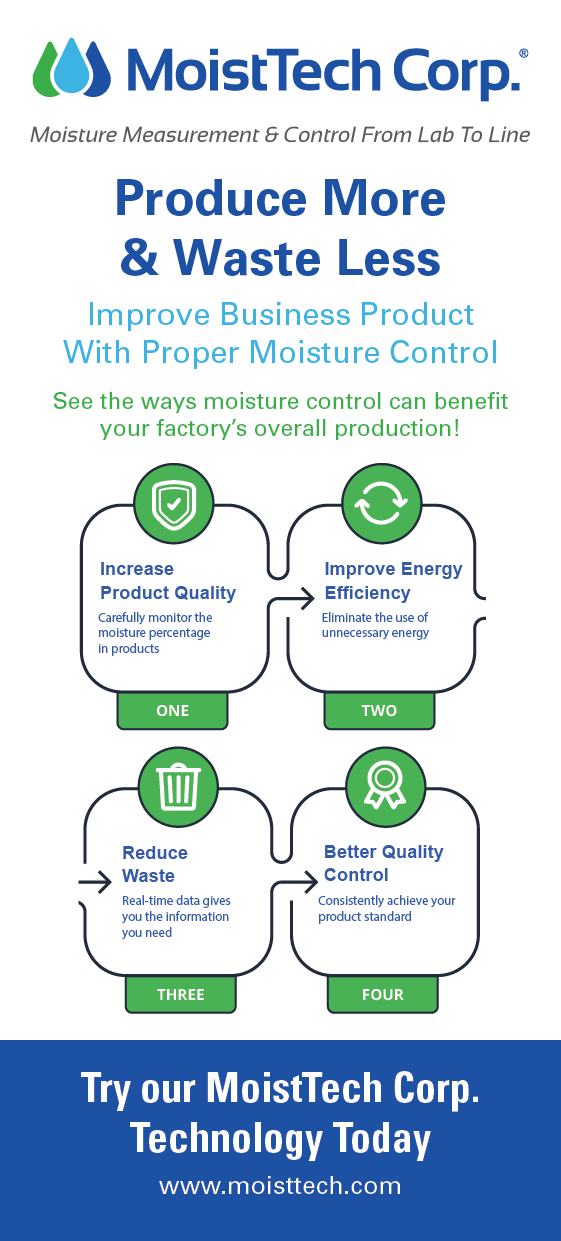 MoistTech Corp.®

Moisture Measurement & Control From Lab To Line

Produce More & Waste Less

Improve Business Product With Proper Moisture Control

See the ways moisture control can benefit your factory's overall production!

Increase Product Quality
Carefully monitor the moisture percentage in products

ONE

Improve Energy Efficiency
Eliminate the use of unnecessary energy

TWO

Reduce Waste
Real-time data gives you the information you need

THREE

Better Quality Control
Consistently achieve your product standard

FOUR

Try our MoistTech Corp. Technology Today

www.moisttech.com